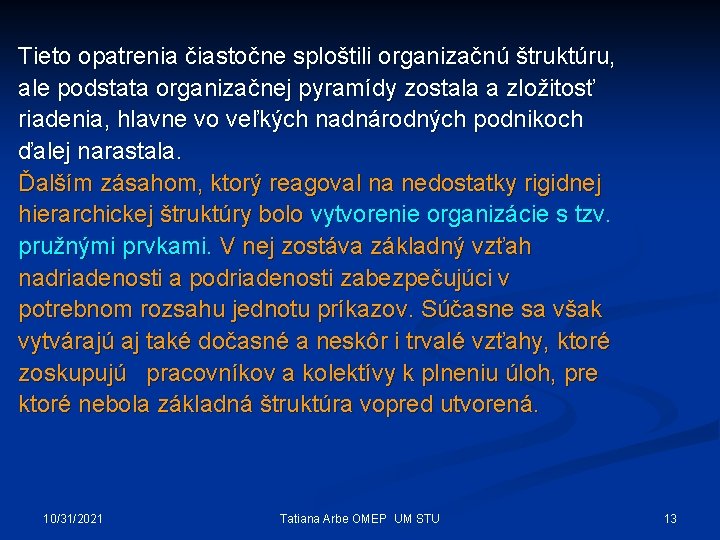 Tieto opatrenia čiastočne sploštili organizačnú štruktúru, ale podstata organizačnej pyramídy zostala a zložitosť riadenia, hlavne vo veľkých nadnárodných podnikoch ďalej narastala.
Ďalším zásahom, ktorý reagoval na nedostatky rigidnej hierarchickej štruktúry bolo vytvorenie organizácie s tzv. pružnými prvkami. V nej zostáva základný vzťah nadriadenosti a podriadenosti zabezpečujúci v potrebnom rozsahu jednotu príkazov. Súčasne sa však vytvárajú aj také dočasné a neskôr i trvalé vzťahy, ktoré zoskupujú pracovníkov a kolektívy k plneniu úloh, pre ktoré nebola základná štruktúra vopred utvorená.

10/31/2021
Tatiana Arbe OMEP UM STU
13